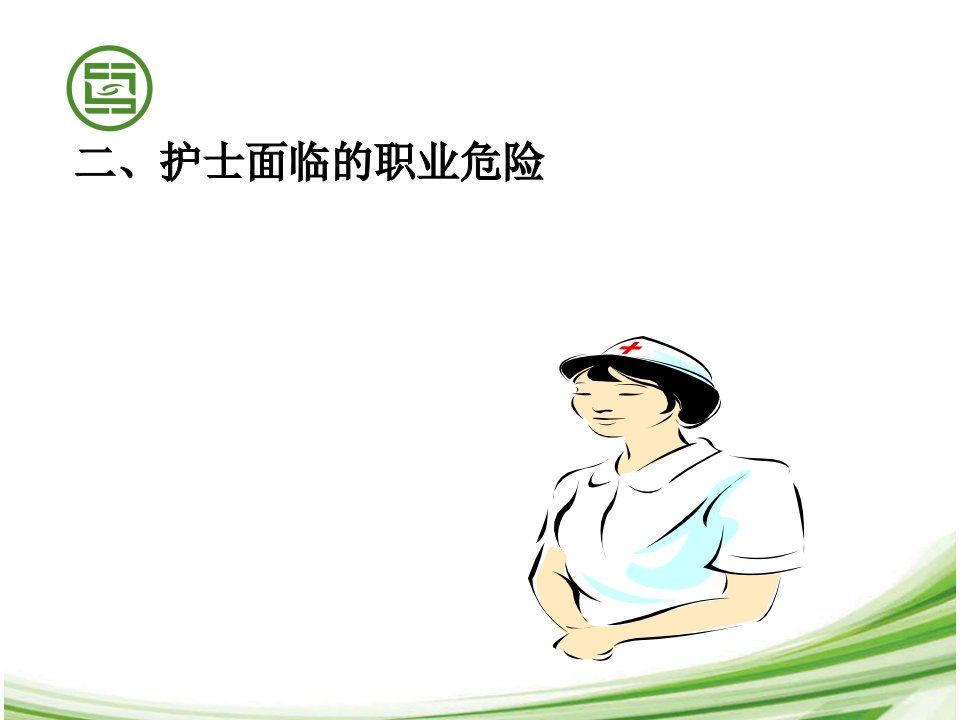 二、护士面临的职业危险